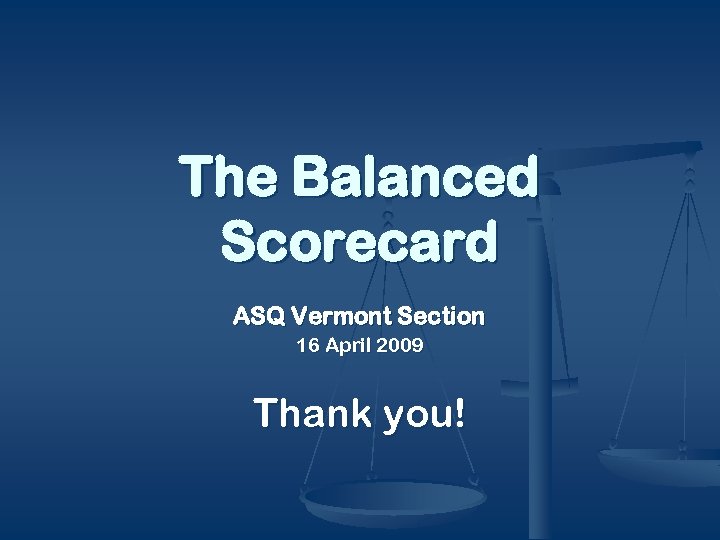 The Balanced Scorecard

ASQ Vermont Section
16 April 2009

Thank you!